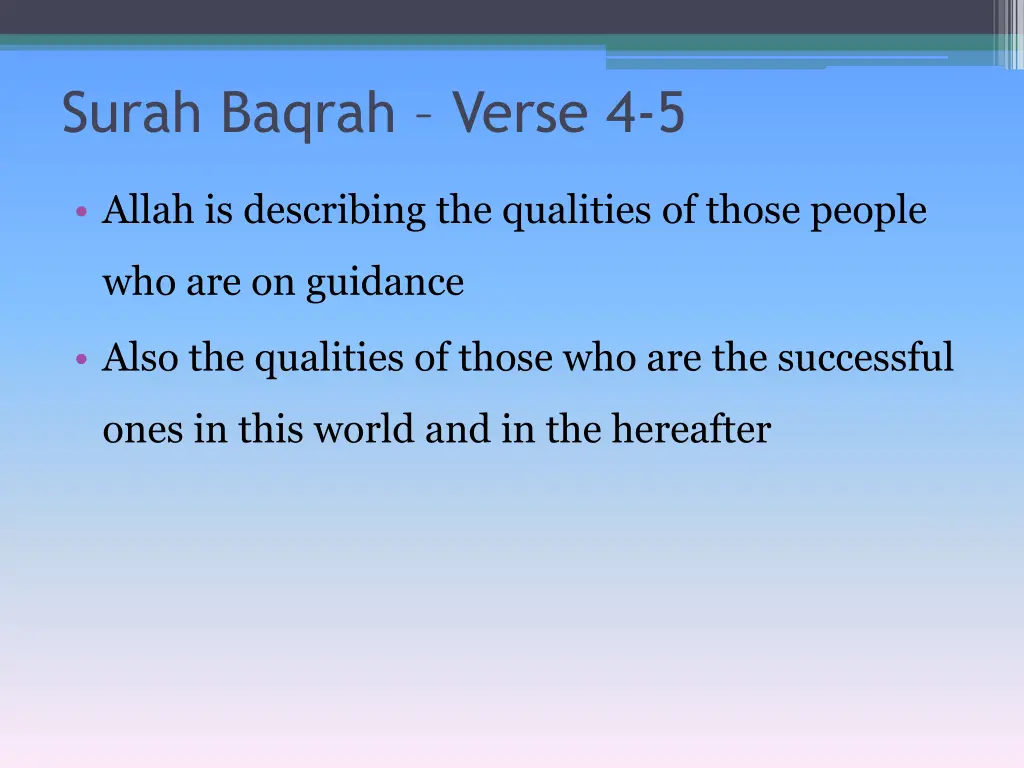 Surah Baqrah – Verse 4-5

• Allah is describing the qualities of those people who are on guidance

• Also the qualities of those who are the successful ones in this world and in the hereafter